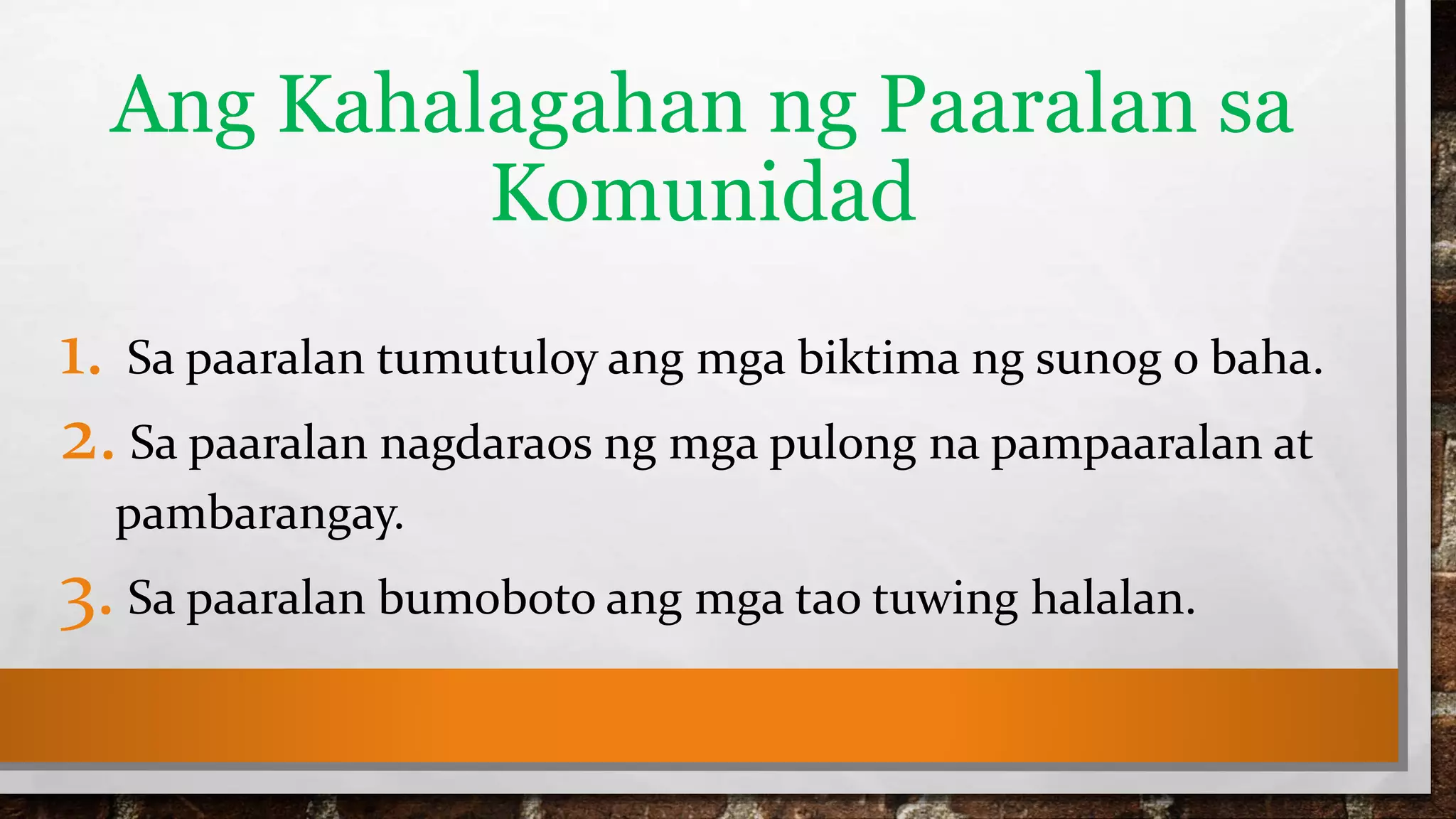 Ang Kahalagahan ng Paaralan sa Komunidad

1. Sa paaralan tumutuloy ang mga biktima ng sunog o baha.

2. Sa paaralan nagdaraos ng mga pulong na pampaaralan at pambarangay.

3. Sa paaralan bumoboto ang mga tao tuwing halalan.